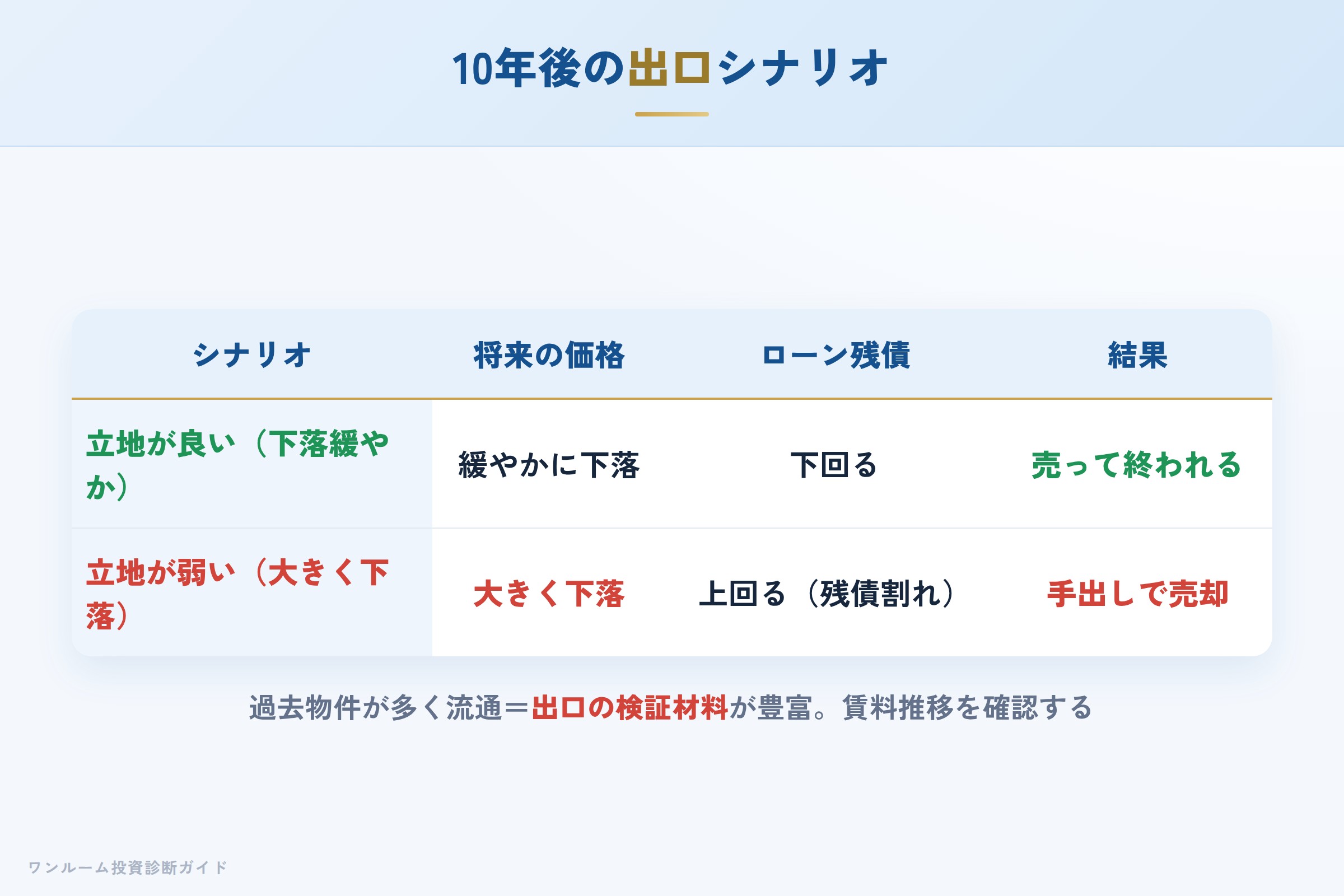 10年後の出口シナリオ

| シナリオ | 将来の価格 | ローン残債 | 結果 |
|---|---|---|---|
| 立地が良い（下落緩やか） | 緩やかに下落 | 下回る | 売って終われる |
| 立地が弱い（大きく下落） | 大きく下落 | 上回る（残債割れ） | 手出しで売却 |

過去物件が多く流通＝出口の検証材料が豊富。賃料推移を確認する

ワンルーム投資診断ガイド